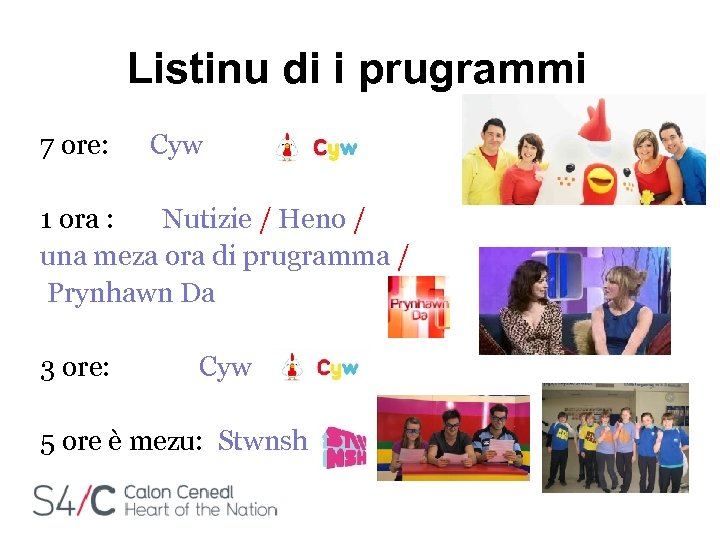 Listinu di i prugrammi

7 ore: Cyw Cyw

1 ora : Nutizie / Heno / una meza ora di prugramma / Prynhawn Da

Prynhawn Da

3 ore: Cyw Cyw

5 ore è mezu: Stwnsh STWNSH

S4/C Calon Cenedl Heart of the Nation